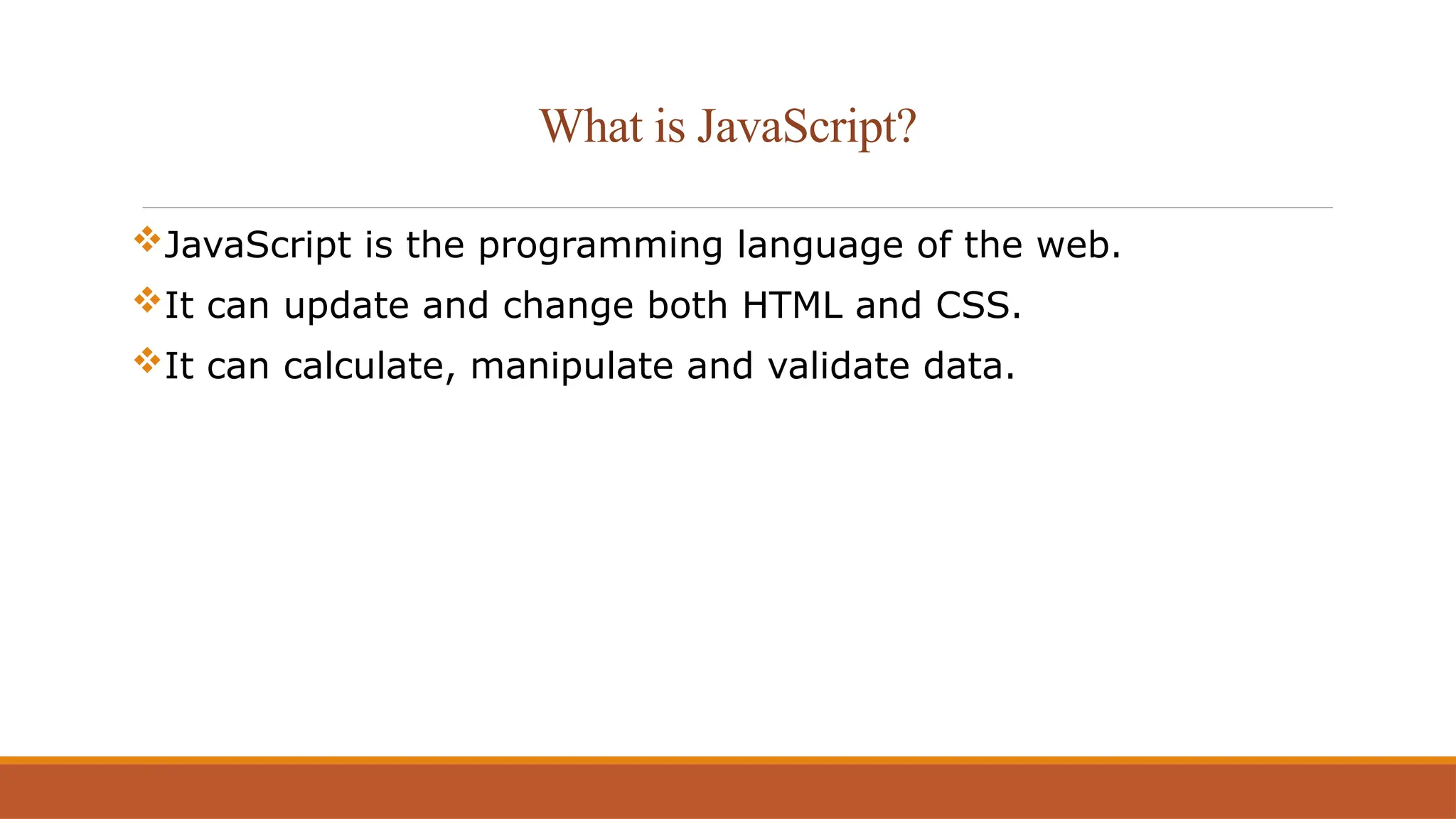 What is JavaScript?

❖JavaScript is the programming language of the web.

❖It can update and change both HTML and CSS.

❖It can calculate, manipulate and validate data.